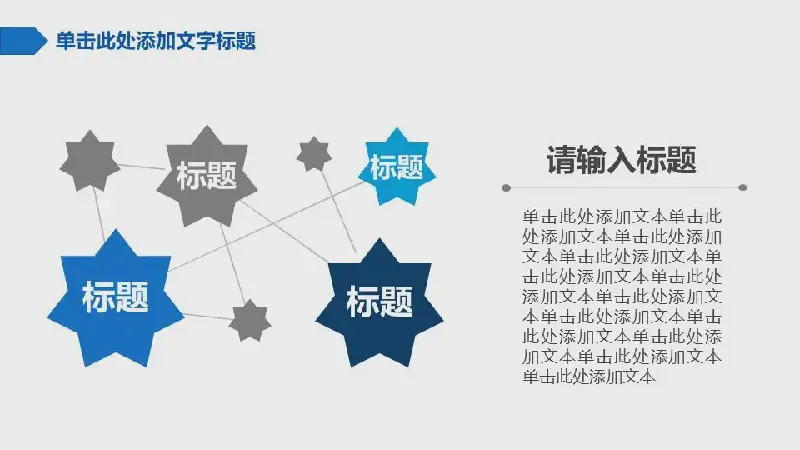 单击此处添加文字标题

标题

标题

标题

标题

请输入标题

单击此处添加文本单击此处添加文本单击此处添加文本单击此处添加文本单击此处添加文本单击此处添加文本单击此处添加文本单击此处添加文本单击此处添加文本单击此处添加文本单击此处添加文本